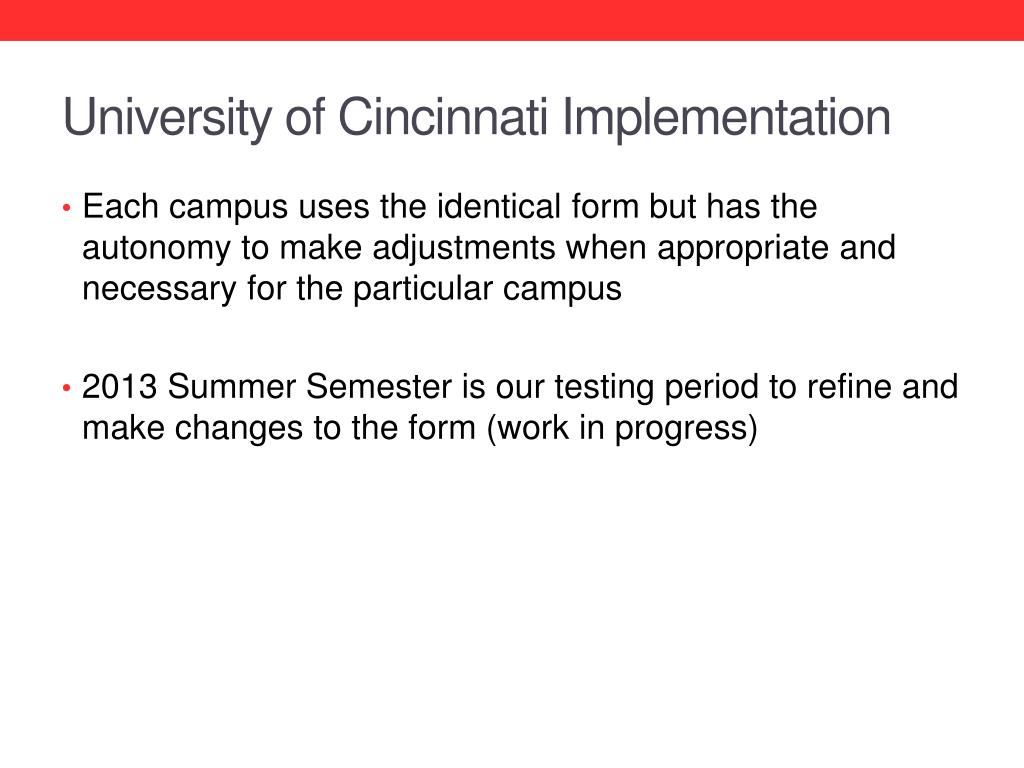 University of Cincinnati Implementation

• Each campus uses the identical form but has the autonomy to make adjustments when appropriate and necessary for the particular campus

• 2013 Summer Semester is our testing period to refine and make changes to the form (work in progress)